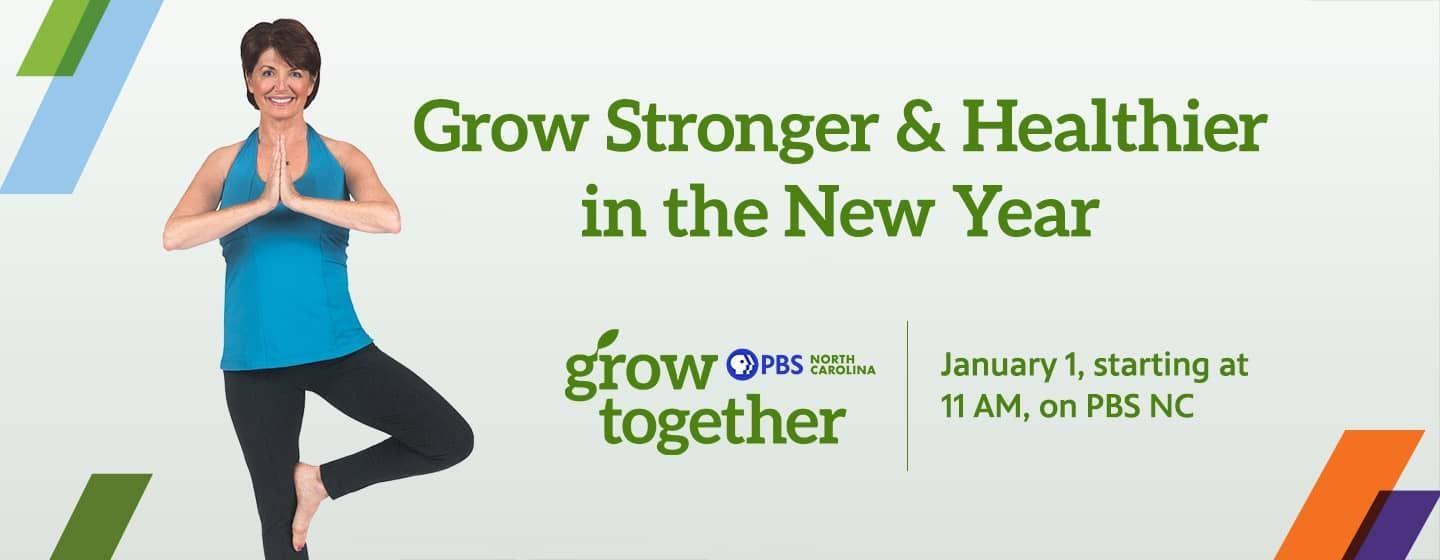 Grow Stronger & Healthier in the New Year

grow together

PBS NORTH CAROLINA

January 1, starting at 11 AM, on PBS NC